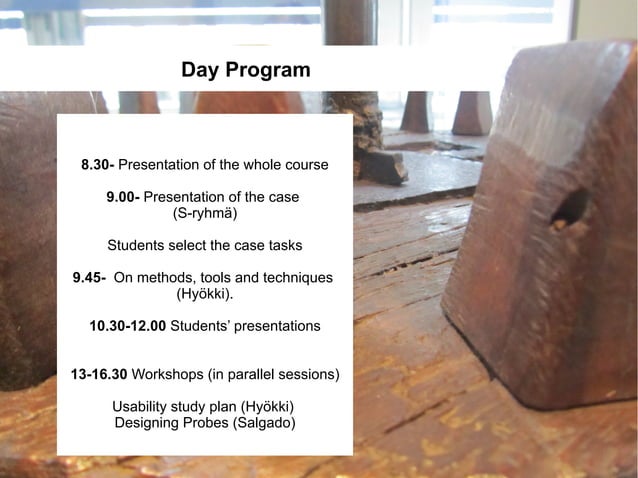 Day Program

8.30- Presentation of the whole course

9.00- Presentation of the case (S-ryhmä)

Students select the case tasks

9.45- On methods, tools and techniques (Hyökki).

10.30-12.00 Students' presentations

13-16.30 Workshops (in parallel sessions)

Usability study plan (Hyökki)
Designing Probes (Salgado)